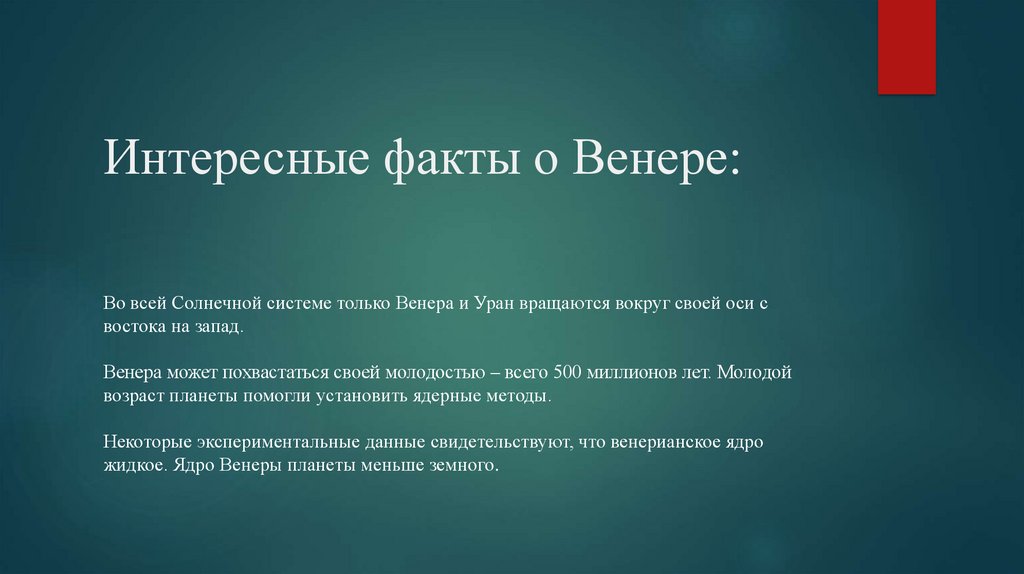 Интересные факты о Венере:

Во всей Солнечной системе только Венера и Уран вращаются вокруг своей оси с востока на запад.

Венера может похвастаться своей молодостью – всего 500 миллионов лет. Молодой возраст планеты помогли установить ядерные методы.

Некоторые экспериментальные данные свидетельствуют, что венерианское ядро жидкое. Ядро Венеры планеты меньше земного.